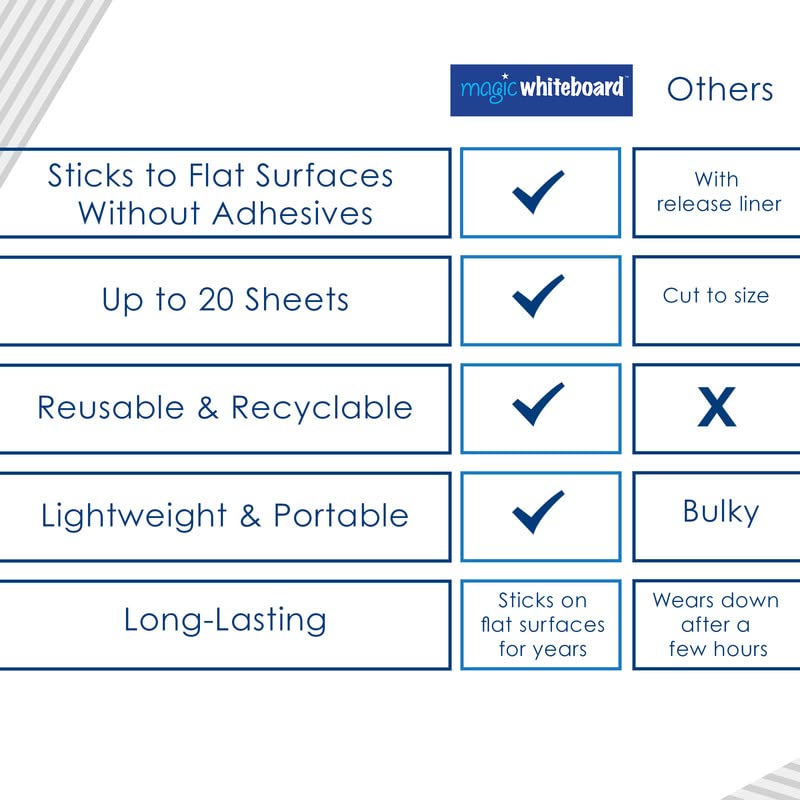 |  | magic whiteboard™ | Others |
|---|---|---|
| Sticks to Flat Surfaces Without Adhesives | ✓ | With release liner |
| Up to 20 Sheets | ✓ | Cut to size |
| Reusable & Recyclable | ✓ | X |
| Lightweight & Portable | ✓ | Bulky |
| Long-Lasting | Sticks on flat surfaces for years | Wears down after a few hours |